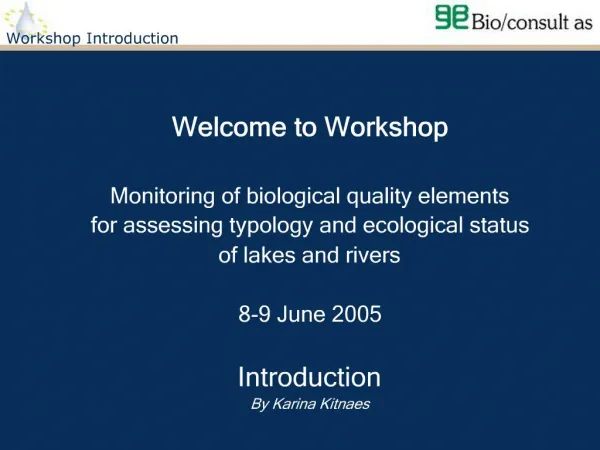 Workshop Introduction

Bio/consult as

Welcome to Workshop

Monitoring of biological quality elements for assessing typology and ecological status of lakes and rivers

8-9 June 2005

Introduction

By Karina Kitnaes